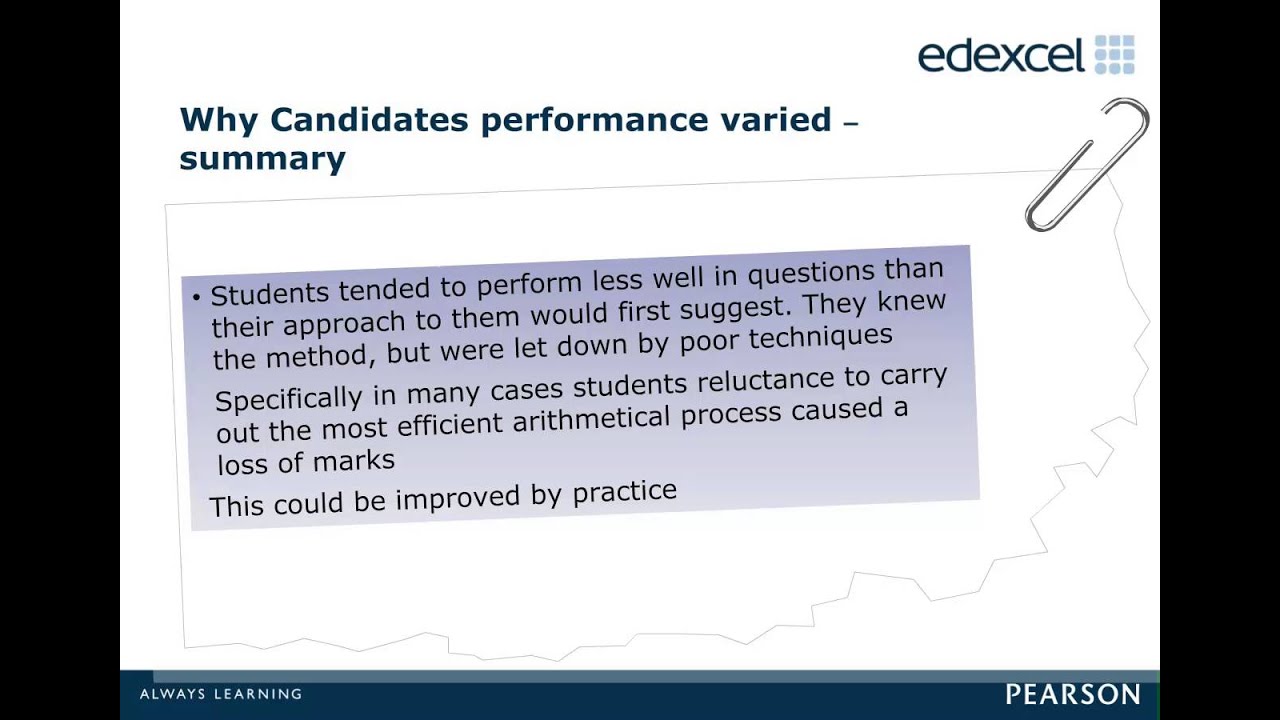 edexcel

Why Candidates performance varied – summary

• Students tended to perform less well in questions than their approach to them would first suggest. They knew the method, but were let down by poor techniques

Specifically in many cases students reluctance to carry out the most efficient arithmetical process caused a loss of marks

This could be improved by practice

ALWAYS LEARNING

PEARSON